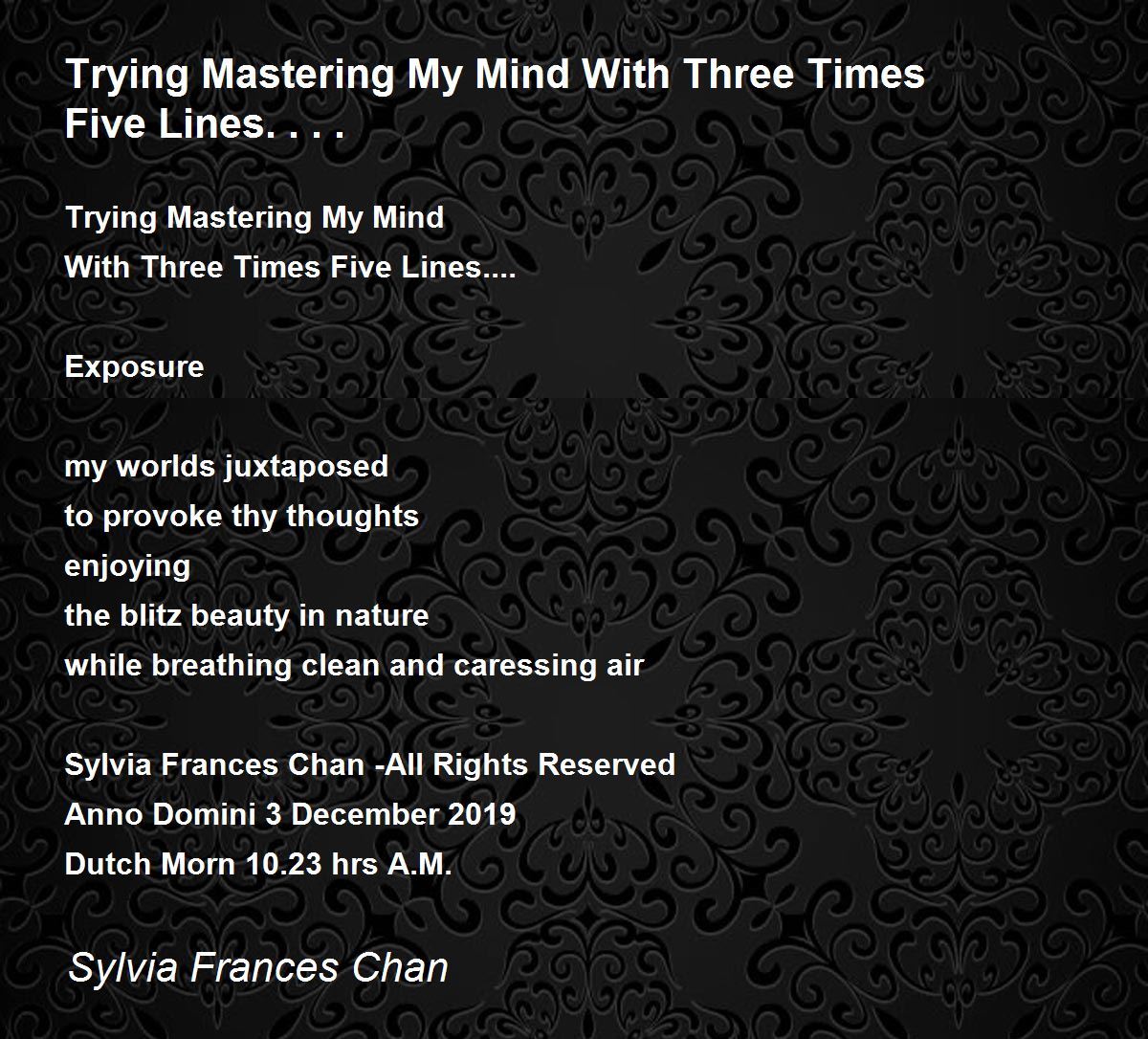 Trying Mastering My Mind With Three Times Five Lines. . . .

Trying Mastering My Mind
With Three Times Five Lines....

Exposure

my worlds juxtaposed
to provoke thy thoughts
enjoying
the blitz beauty in nature
while breathing clean and caressing air

Sylvia Frances Chan -All Rights Reserved
Anno Domini 3 December 2019
Dutch Morn 10.23 hrs A.M.

Sylvia Frances Chan